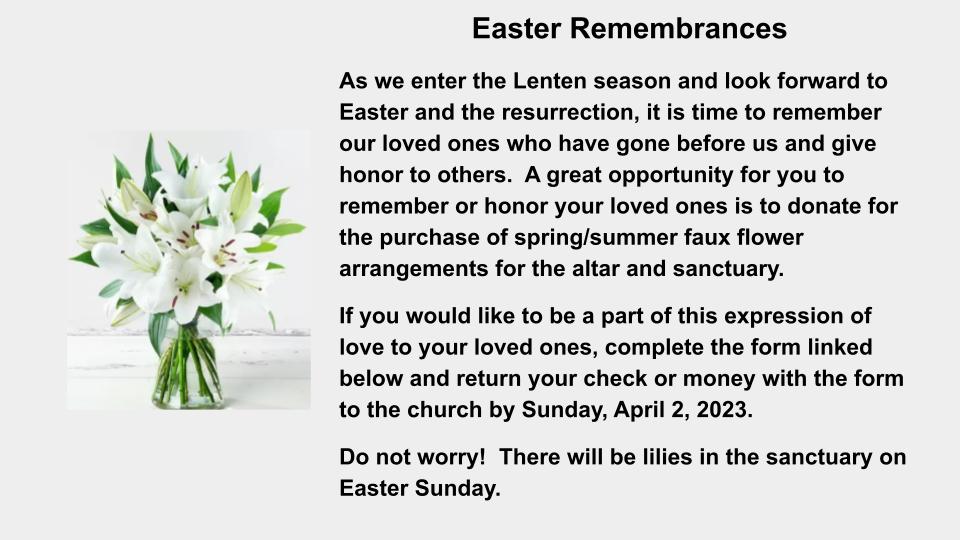 Easter Remembrances

As we enter the Lenten season and look forward to Easter and the resurrection, it is time to remember our loved ones who have gone before us and give honor to others.  A great opportunity for you to remember or honor your loved ones is to donate for the purchase of spring/summer faux flower arrangements for the altar and sanctuary.

If you would like to be a part of this expression of love to your loved ones, complete the form linked below and return your check or money with the form to the church by Sunday, April 2, 2023.

Do not worry!  There will be lilies in the sanctuary on Easter Sunday.